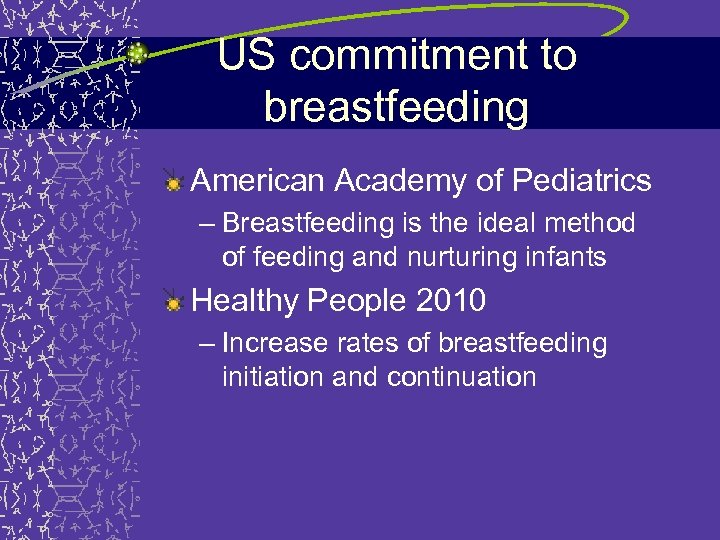 US commitment to breastfeeding

American Academy of Pediatrics

– Breastfeeding is the ideal method of feeding and nurturing infants

Healthy People 2010

– Increase rates of breastfeeding initiation and continuation